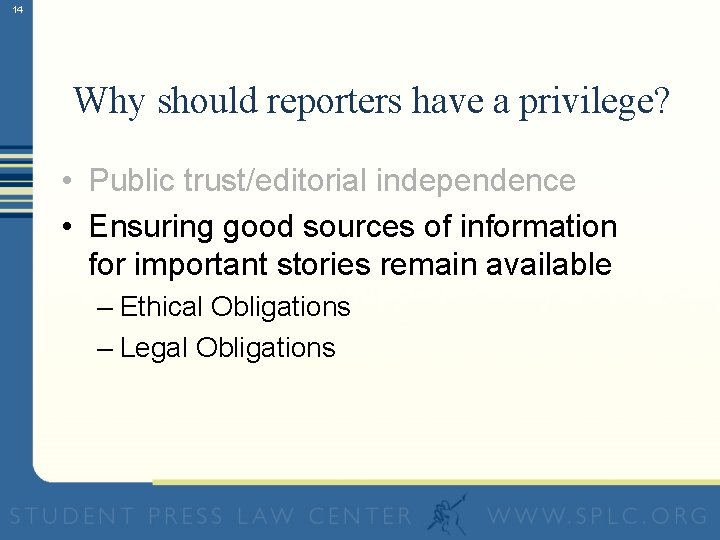 14

Why should reporters have a privilege?

• Public trust/editorial independence
• Ensuring good sources of information for important stories remain available
– Ethical Obligations
– Legal Obligations

STUDENT PRESS LAW CENTER WWW.SPLC.ORG